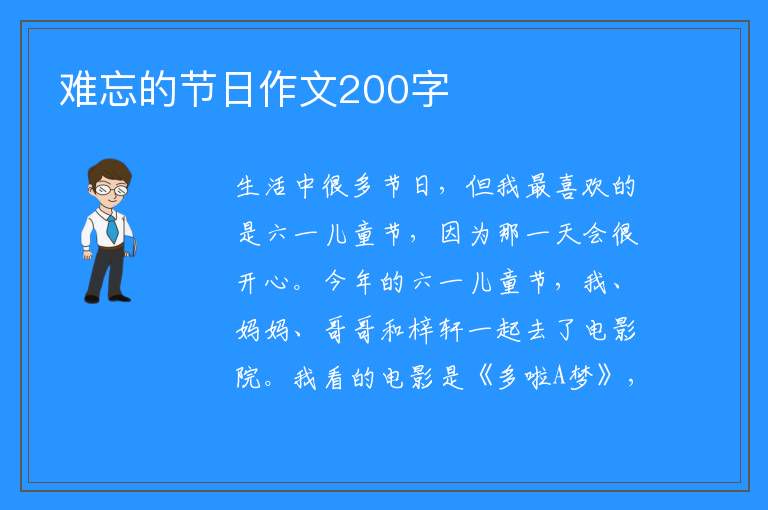 难忘的节日作文200字

生活中很多节日，但我最喜欢的是六一儿童节，因为那一天会很开心。今年的六一儿童节，我、妈妈、哥哥和梓轩一起去了电影院。我看的电影是《多啦A梦》，